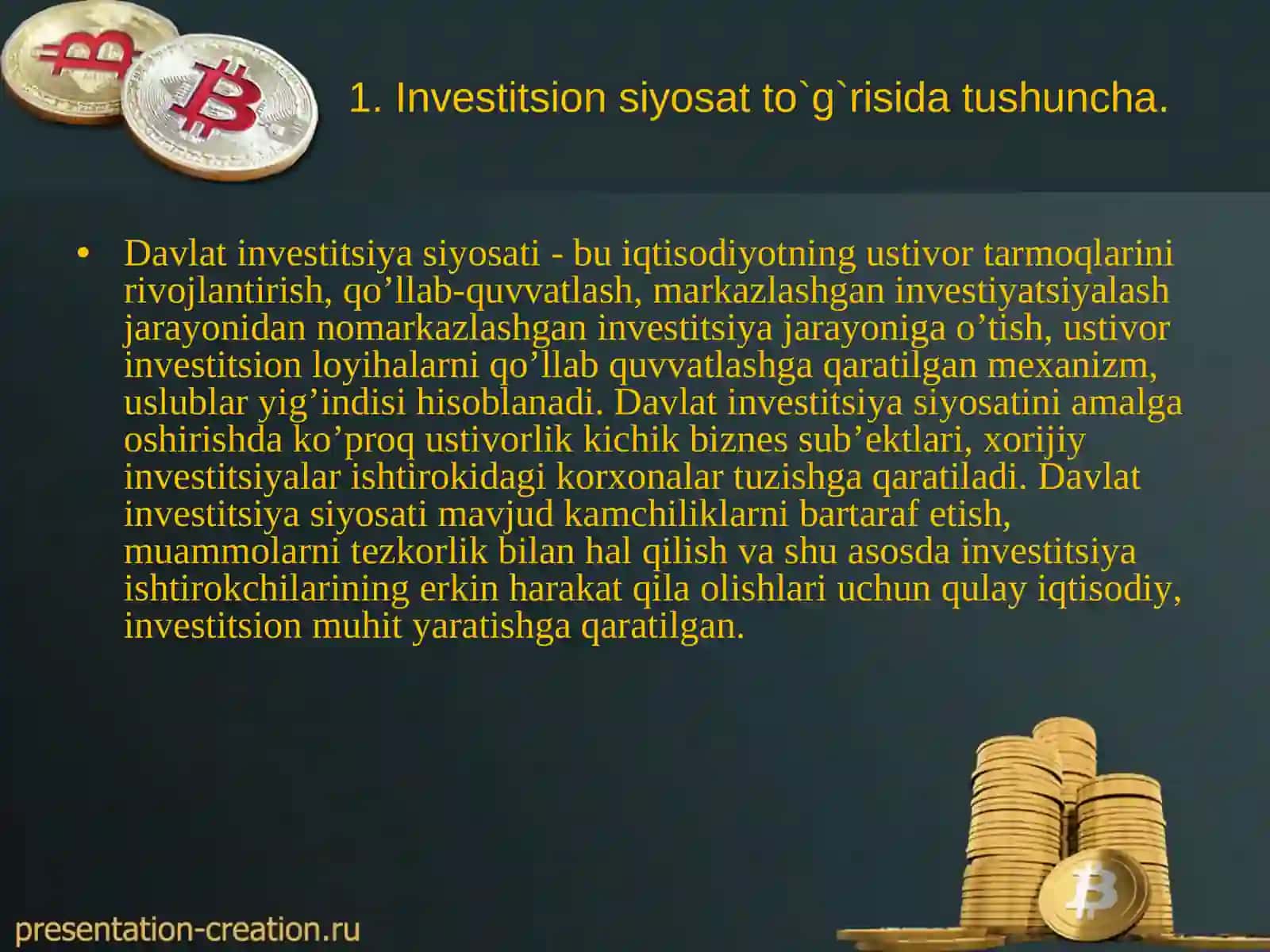 1. Investitsion siyosat to`g`risida tushuncha.

• Davlat investitsiya siyosati - bu iqtisodiyotning ustivor tarmoqlarini rivojlantirish, qo’llab-quvvatlash, markazlashgan investiyatsiyalash jarayonidan nomarkazlashgan investitsiya jarayoniga o’tish, ustivor investitsion loyihalarni qo’llab quvvatlashga qaratilgan mexanizm, uslublar yig’indisi hisoblanadi. Davlat investitsiya siyosatini amalga oshirishda ko’proq ustivorlik kichik biznes sub’ektlari, xorijiy investitsiyalar ishtirokidagi korxonalar tuzishga qaratiladi. Davlat investitsiya siyosati mavjud kamchiliklarni bartaraf etish, muammolarni tezkorlik bilan hal qilish va shu asosda investitsiya ishtirokchilarining erkin harakat qila olishlari uchun qulay iqtisodiy, investitsion muhit yaratishga qaratilgan.

presentation-creation.ru